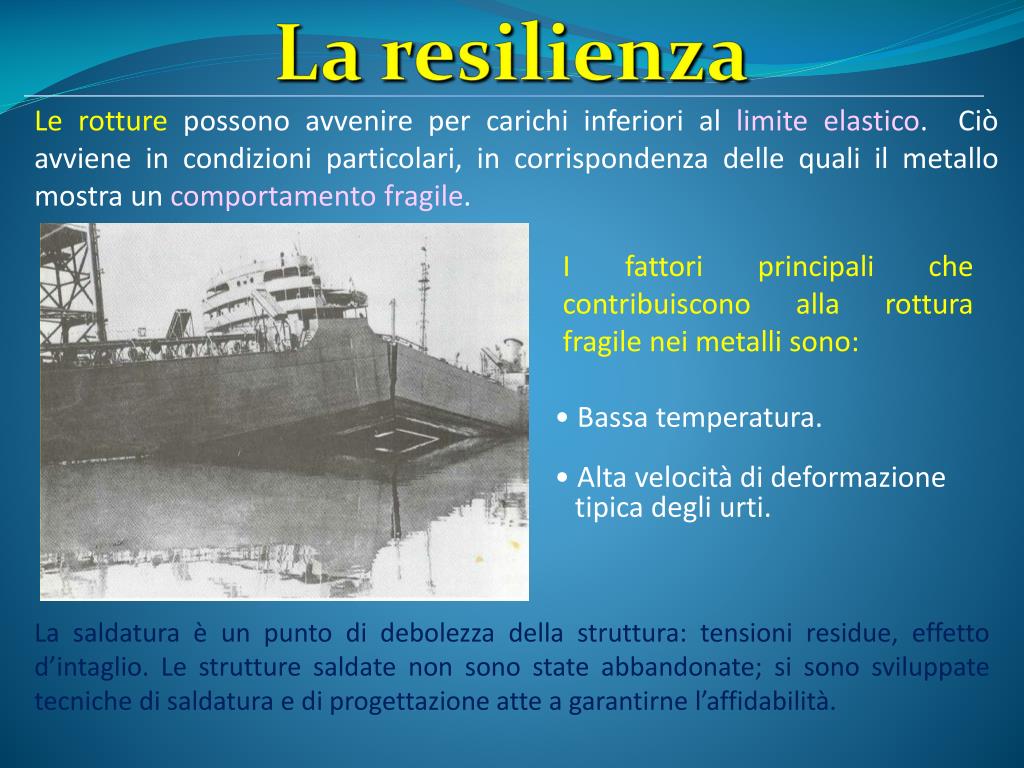 La resilienza

Le rotture possono avvenire per carichi inferiori al limite elastico. Ciò avviene in condizioni particolari, in corrispondenza delle quali il metallo mostra un comportamento fragile.

I fattori principali che contribuiscono alla rottura fragile nei metalli sono:

• Bassa temperatura.

• Alta velocità di deformazione tipica degli urti.

La saldatura è un punto di debolezza della struttura: tensioni residue, effetto d'intaglio. Le strutture saldate non sono state abbandonate; si sono sviluppate tecniche di saldatura e di progettazione atte a garantirne l'affidabilità.